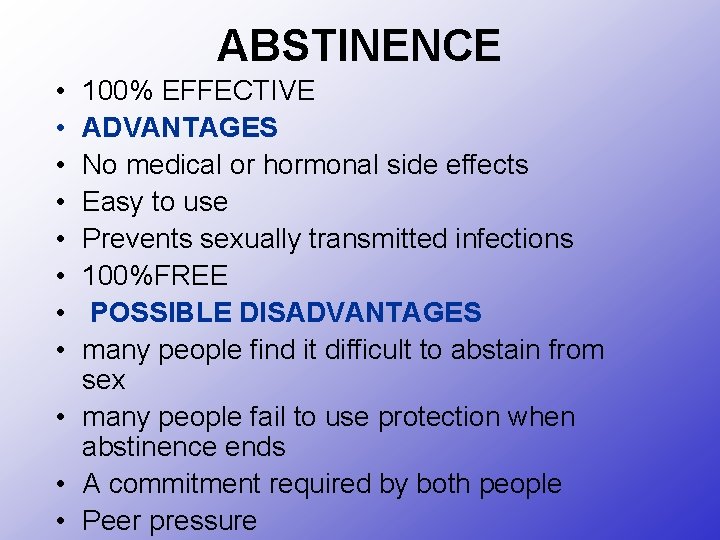 ABSTINENCE

• 100% EFFECTIVE
• ADVANTAGES
• No medical or hormonal side effects
• Easy to use
• Prevents sexually transmitted infections
• 100%FREE
• POSSIBLE DISADVANTAGES
• many people find it difficult to abstain from sex
• many people fail to use protection when abstinence ends
• A commitment required by both people
• Peer pressure